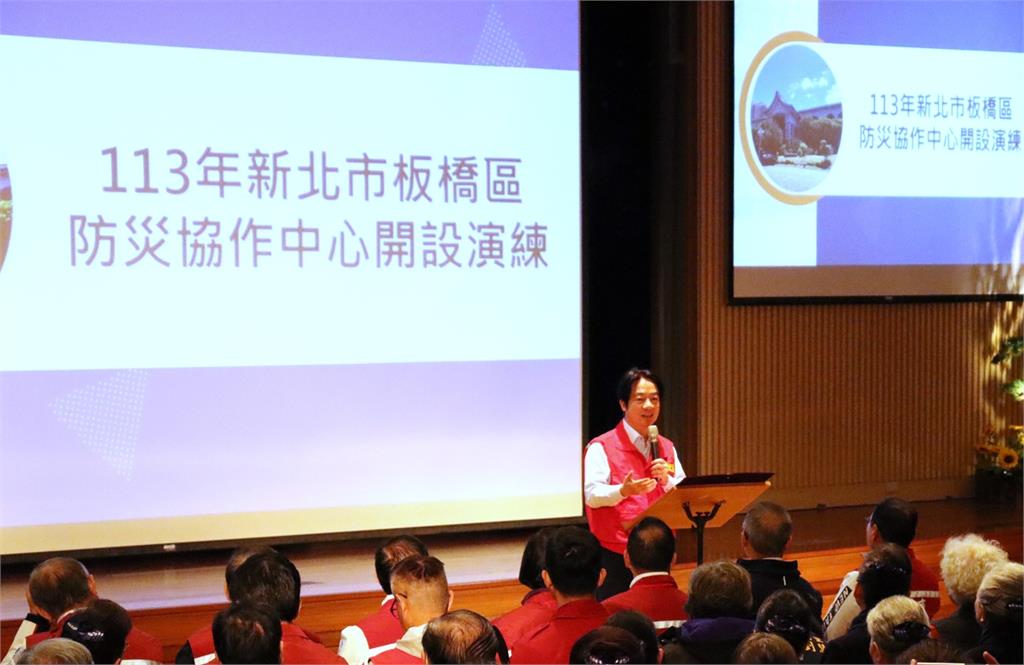 113年新北市板橋區
防災協作中心開設演練

113年新北市板橋區
防災協作中心開設演練